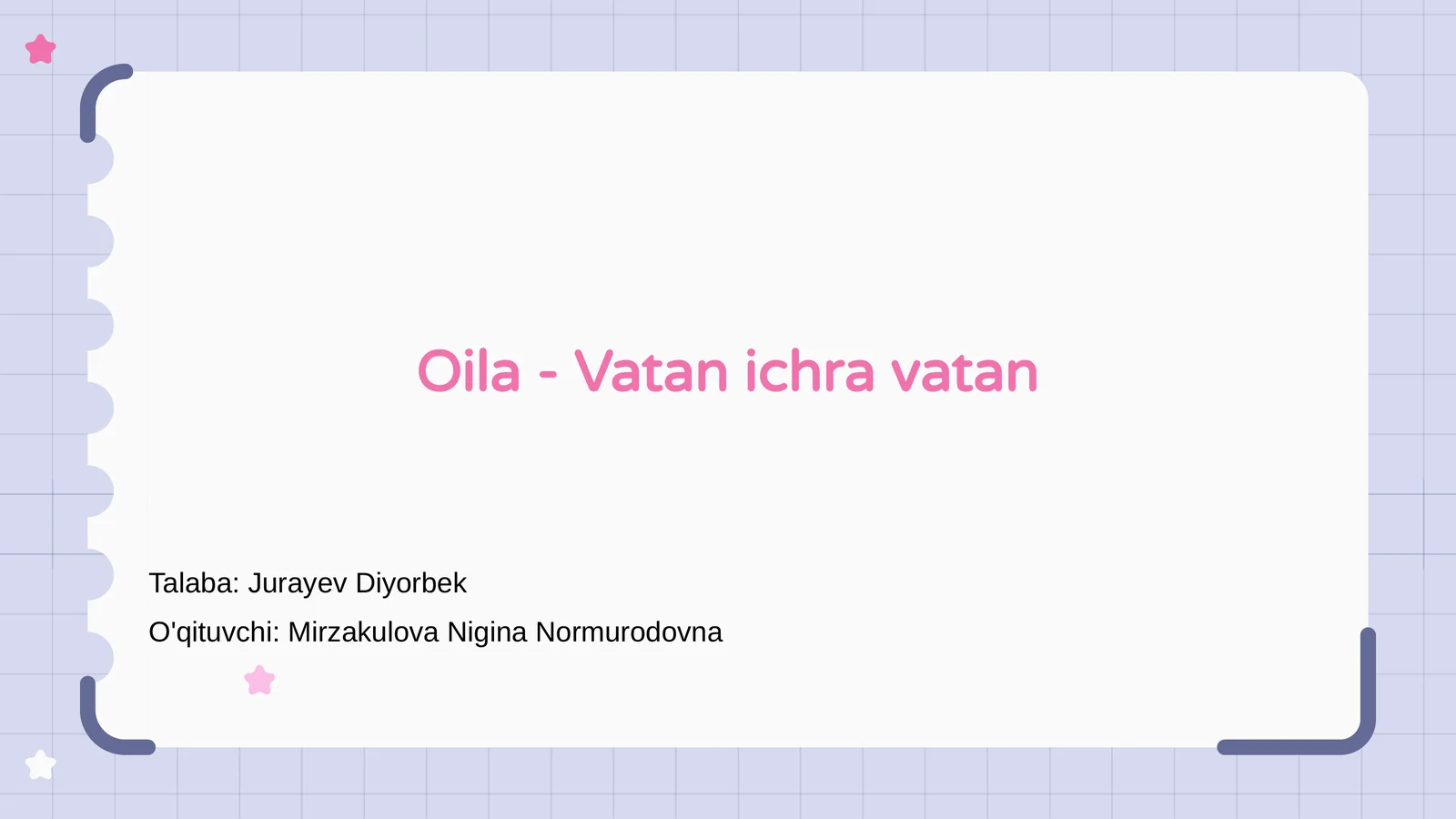 Oila - Vatan ichra vatan

Talaba: Jurayev Diyorbek

O'qituvchi: Mirzakulova Nigina Normurodovna